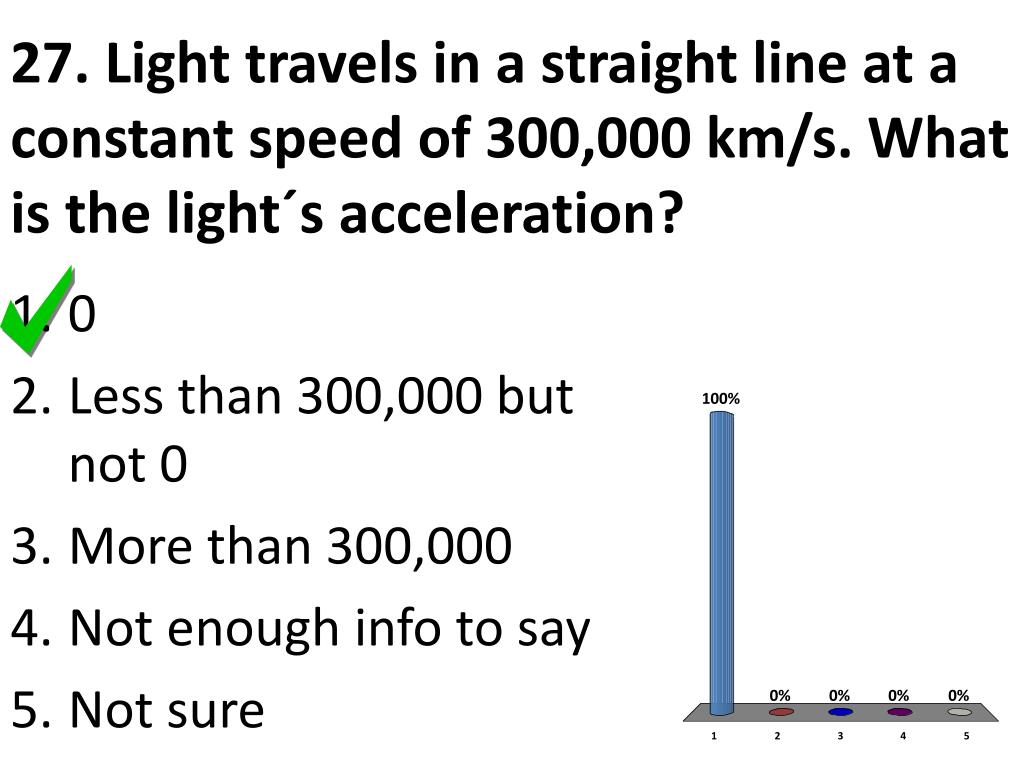 27. Light travels in a straight line at a constant speed of 300,000 km/s. What is the light´s acceleration?

1. 0
2. Less than 300,000 but not 0
3. More than 300,000
4. Not enough info to say
5. Not sure

100%

0%
0%
0%
0%

1
2
3
4
5